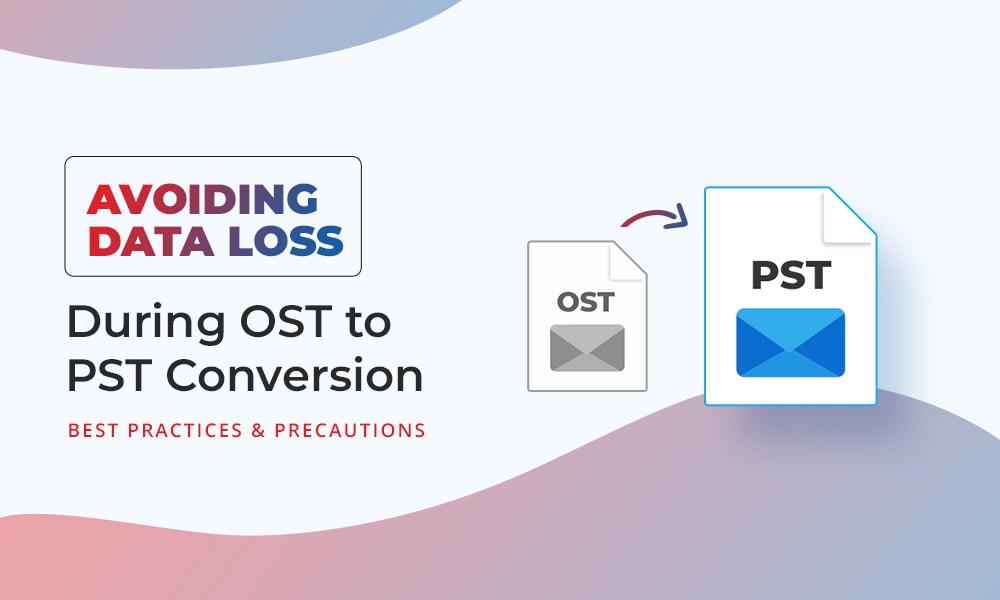 AVOIDING DATA LOSS

During OST to PST Conversion

BEST PRACTICES & PRECAUTIONS

OST

PST